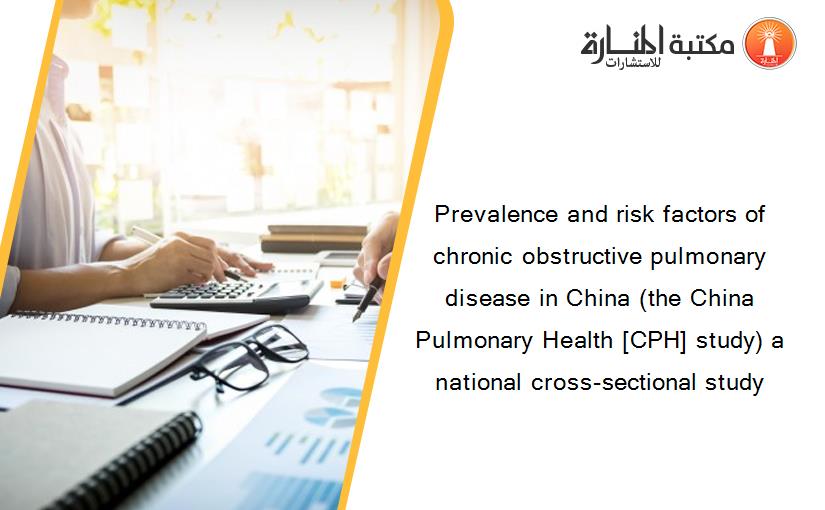 مكتبة المنارة للاستشارات

Prevalence and risk factors of chronic obstructive pulmonary disease in China (the China Pulmonary Health [CPH] study) a national cross-sectional study